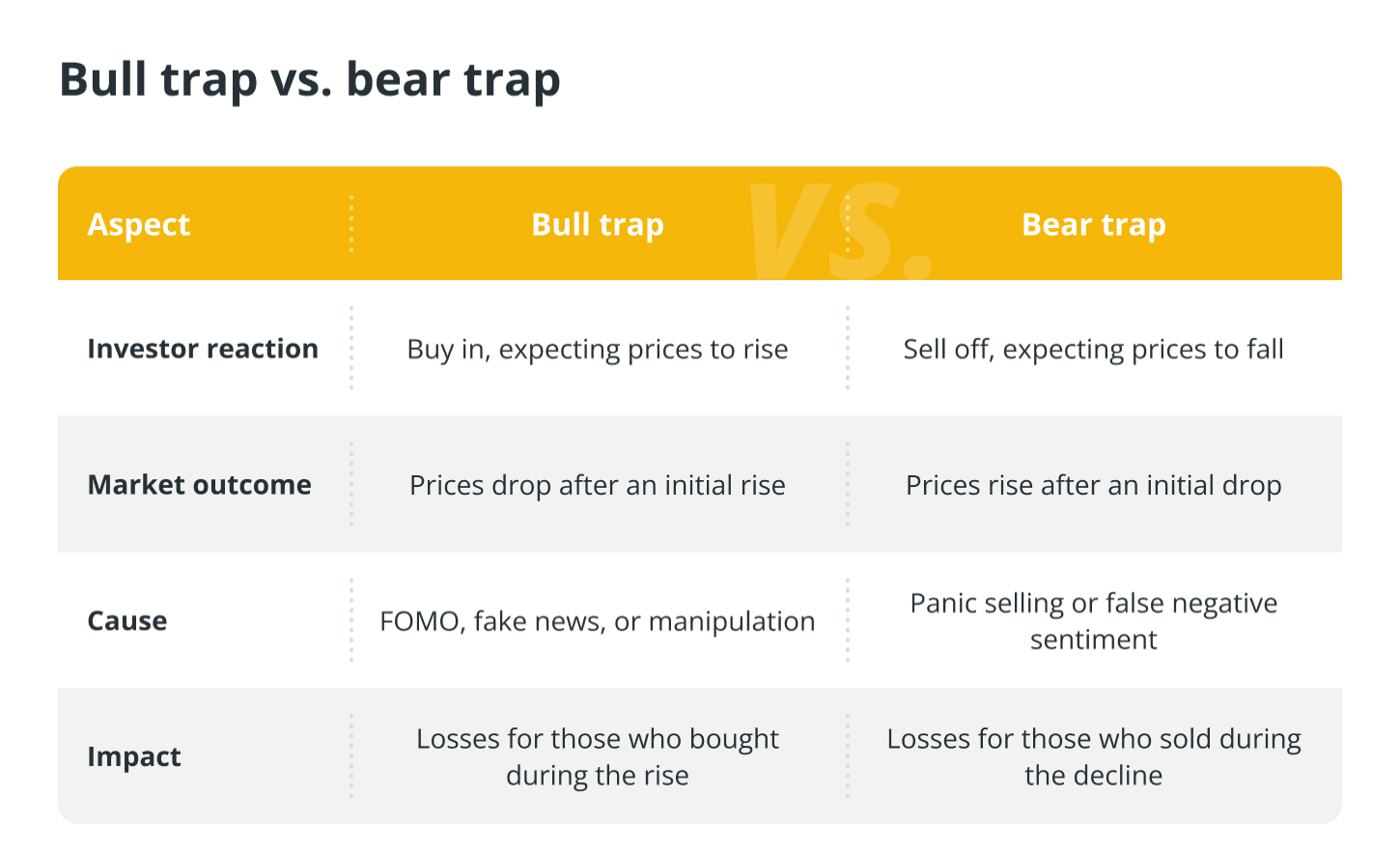 Bull trap vs. bear trap

| Aspect | Bull trap | Bear trap |
|---|---|---|
| Investor reaction | Buy in, expecting prices to rise | Sell off, expecting prices to fall |
| Market outcome | Prices drop after an initial rise | Prices rise after an initial drop |
| Cause | FOMO, fake news, or manipulation | Panic selling or false negative sentiment |
| Impact | Losses for those who bought during the rise | Losses for those who sold during the decline |

VS.